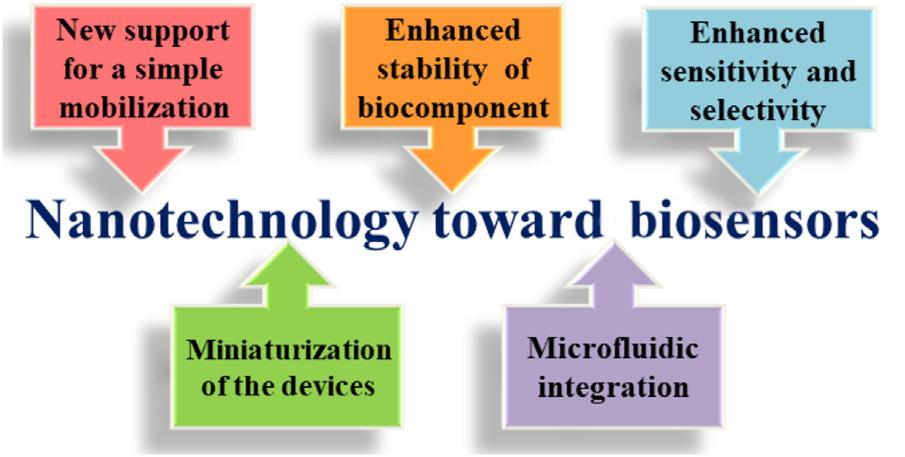 New support for a simple mobilization

Enhanced stability of biocomponent

Enhanced sensitivity and selectivity

Nanotechnology toward biosensors

Miniaturization of the devices

Microfluidic integration